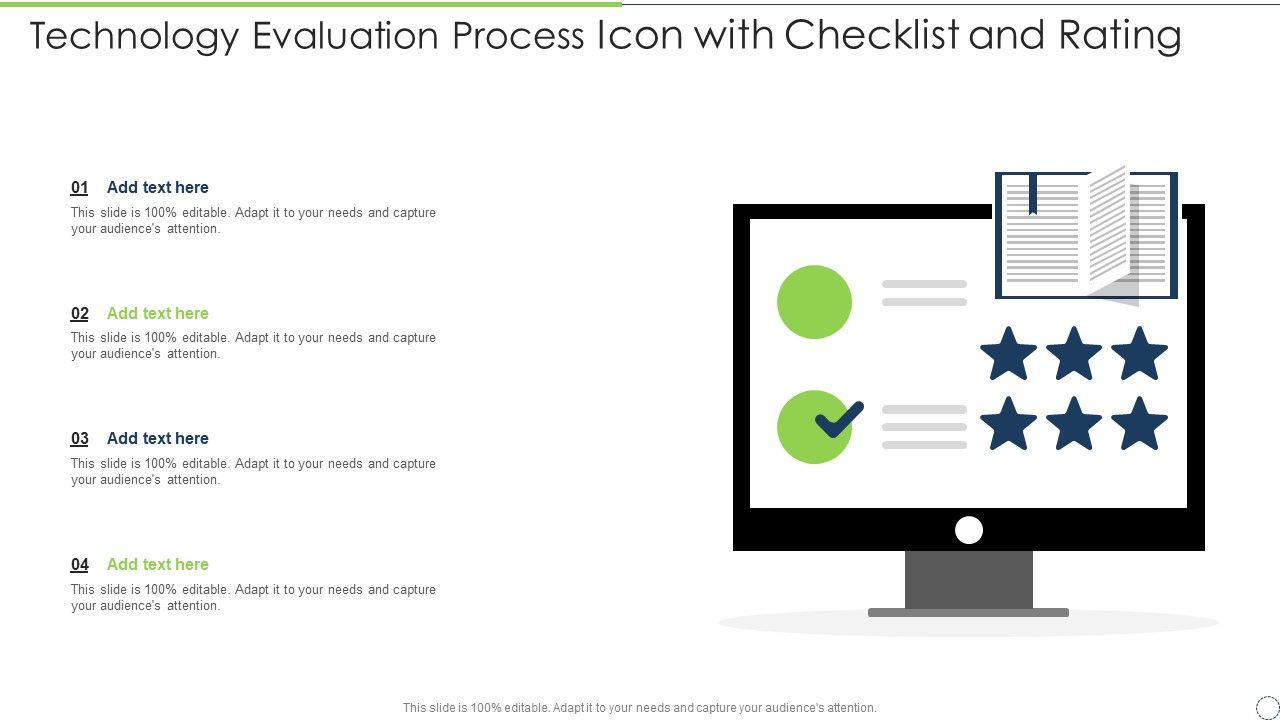 Technology Evaluation Process Icon with Checklist and Rating

01 Add text here
This slide is 100% editable. Adapt it to your needs and capture your audience's attention.

02 Add text here
This slide is 100% editable. Adapt it to your needs and capture your audience's attention.

03 Add text here
This slide is 100% editable. Adapt it to your needs and capture your audience's attention.

04 Add text here
This slide is 100% editable. Adapt it to your needs and capture your audience's attention.

This slide is 100% editable. Adapt it to your needs and capture your audience's attention.